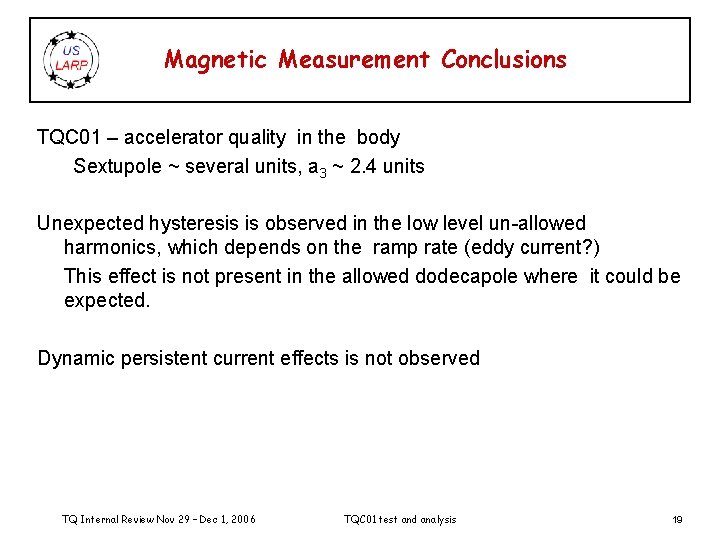 US LARP

Magnetic Measurement Conclusions

TQC01 – accelerator quality in the body

Sextupole ~ several units, $a_3$ ~ 2.4 units

Unexpected hysteresis is observed in the low level un-allowed harmonics, which depends on the ramp rate (eddy current?)

This effect is not present in the allowed dodecapole where it could be expected.

Dynamic persistent current effects is not observed

TQ Internal Review Nov 29 – Dec 1, 2006

TQC01 test and analysis

19